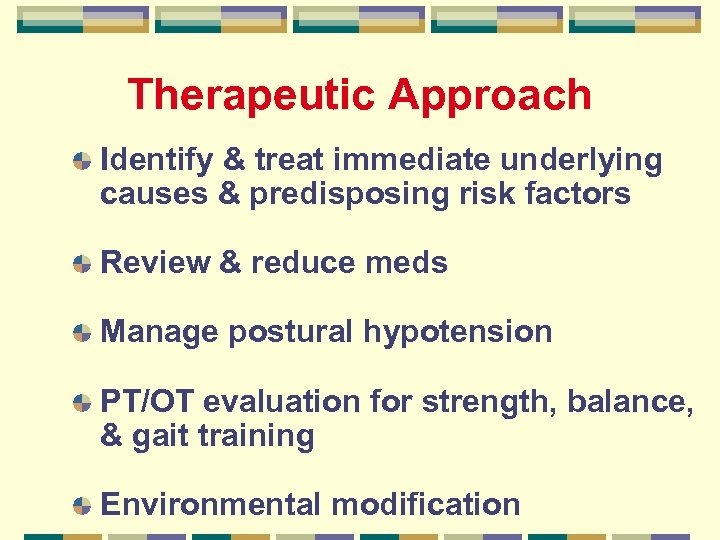 Therapeutic Approach

Identify & treat immediate underlying causes & predisposing risk factors

Review & reduce meds

Manage postural hypotension

PT/OT evaluation for strength, balance, & gait training

Environmental modification